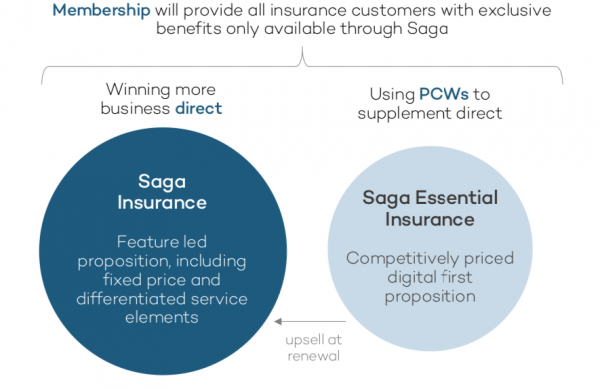 Membership will provide all insurance customers with exclusive benefits only available through Saga

Winning more business direct

Using PCWs to supplement direct

Saga Insurance

Feature led proposition, including fixed price and differentiated service elements

Saga Essential Insurance

Competitively priced digital first proposition

upsell at renewal